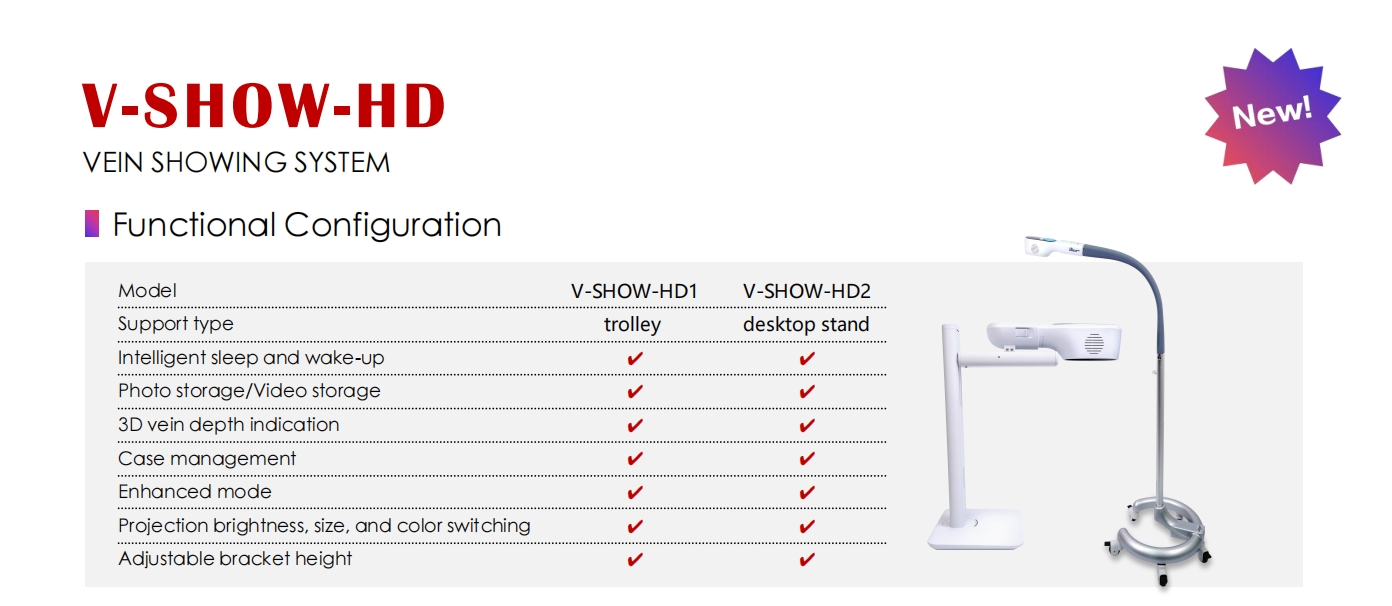 V-SHOW-HD
VEIN SHOWING SYSTEM

New!

Functional Configuration

| Model | V-SHOW-HD1 | V-SHOW-HD2 |
|---|---|---|
| Support type | trolley | desktop stand |
| Intelligent sleep and wake-up | ✔ | ✔ |
| Photo storage/Video storage | ✔ | ✔ |
| 3D vein depth indication | ✔ | ✔ |
| Case management | ✔ | ✔ |
| Enhanced mode | ✔ | ✔ |
| Projection brightness, size, and color switching | ✔ | ✔ |
| Adjustable bracket height | ✔ | ✔ |